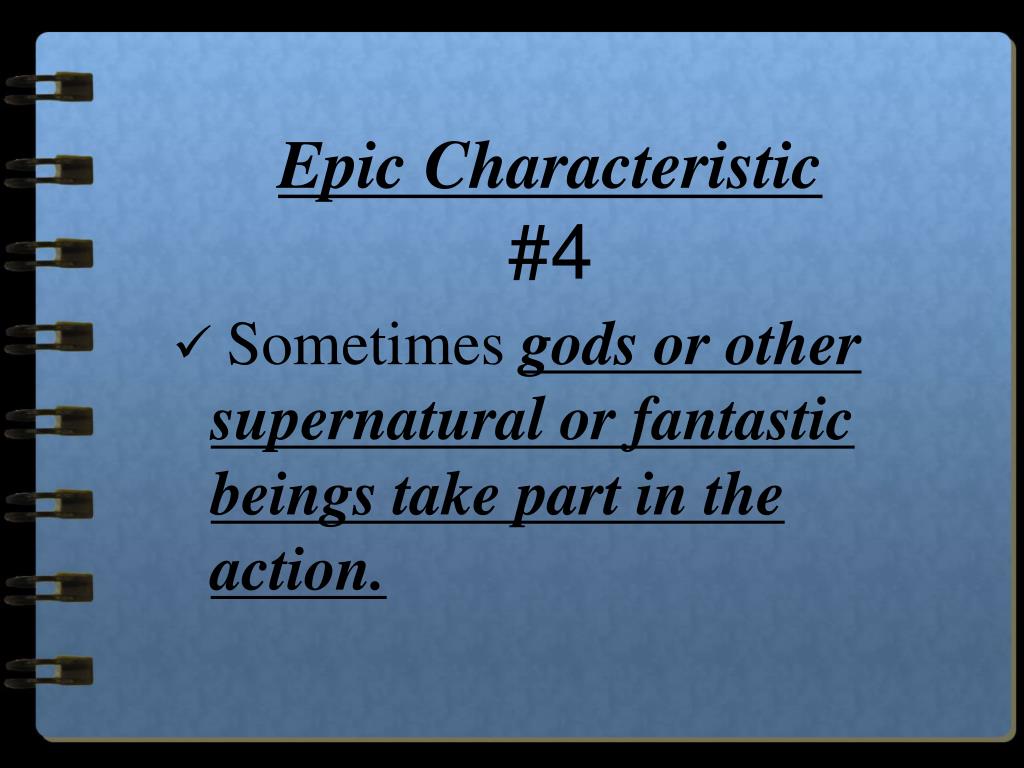 Epic Characteristic #4

✓ Sometimes gods or other supernatural or fantastic beings take part in the action.